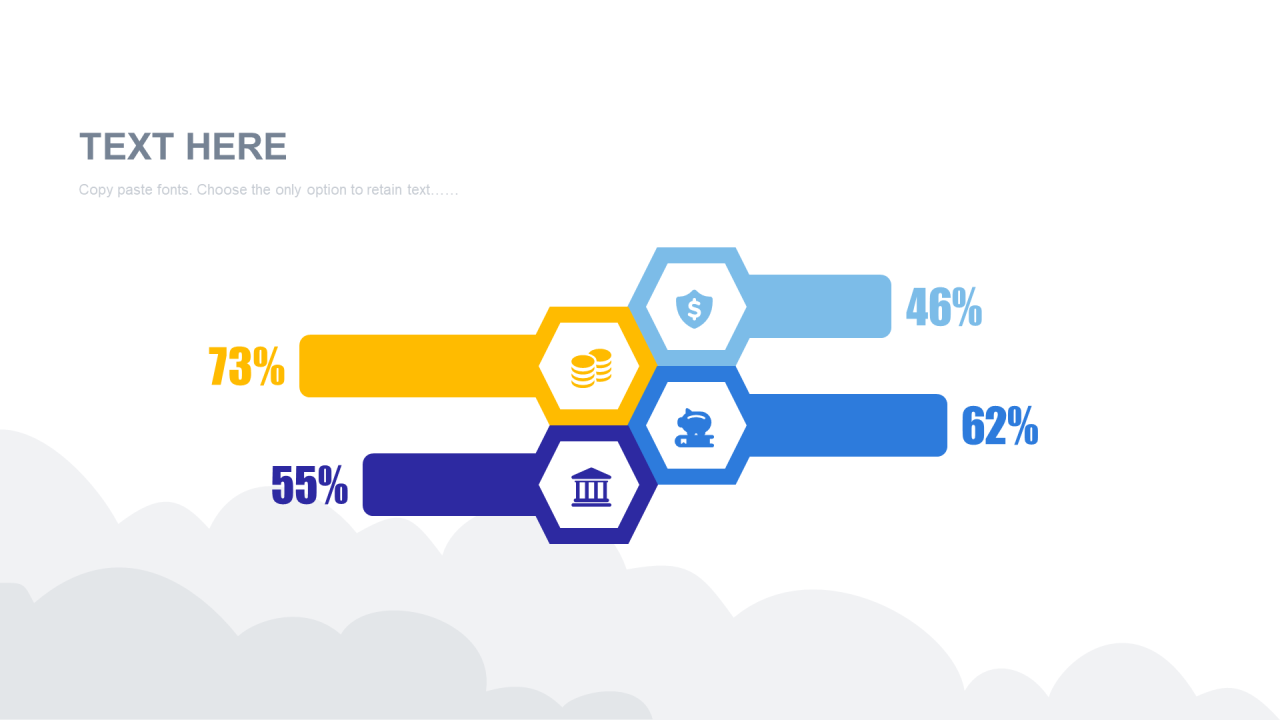 TEXT HERE

Copy paste fonts. Choose the only option to retain text……

46%

73%

62%

55%